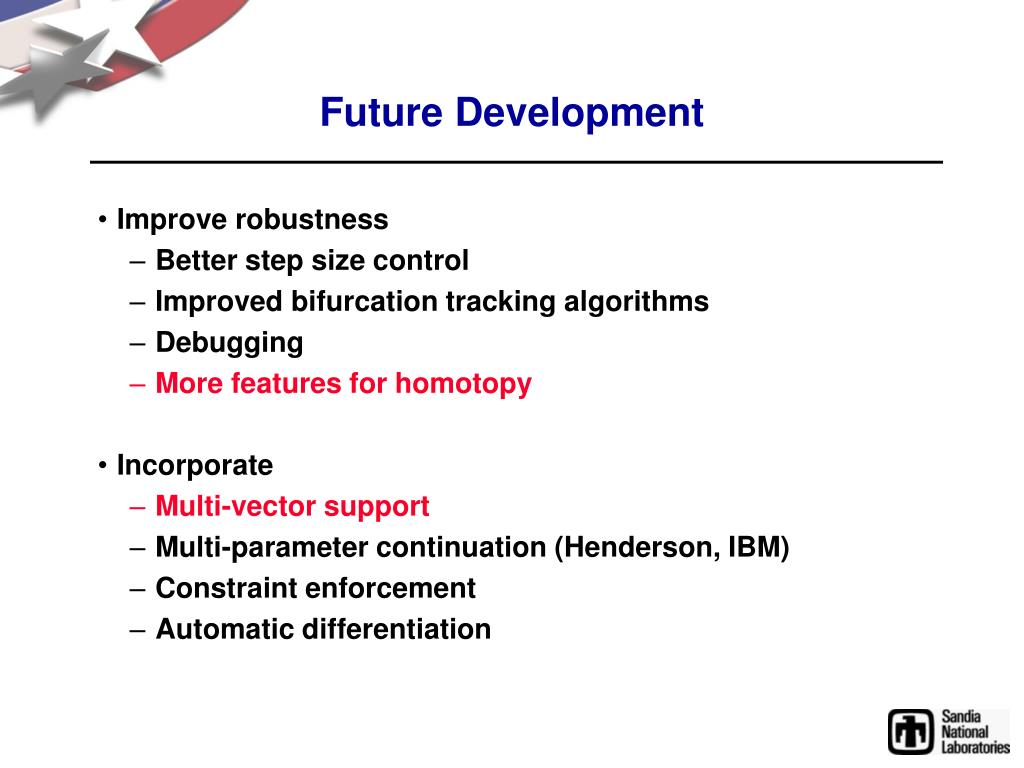 Future Development

• Improve robustness
– Better step size control
– Improved bifurcation tracking algorithms
– Debugging
– More features for homotopy

• Incorporate
– Multi-vector support
– Multi-parameter continuation (Henderson, IBM)
– Constraint enforcement
– Automatic differentiation

Sandia National Laboratories